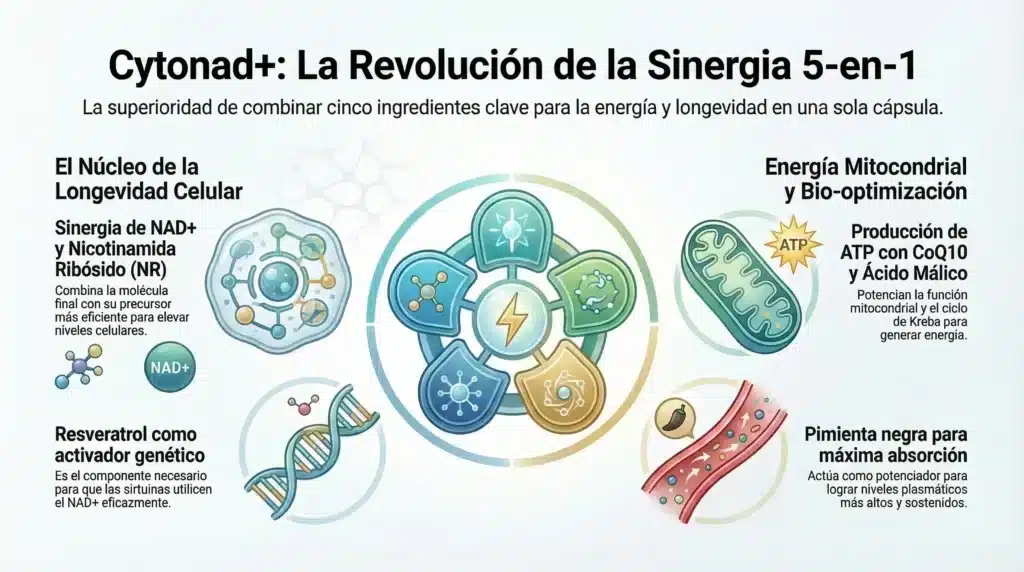 Cytonad+: La Revolución de la Sinergia 5-en-1

La superioridad de combinar cinco ingredientes clave para la energía y longevidad en una sola cápsula.

El Núcleo de la Longevidad Celular

Sinergia de NAD+ y Nicotinamida Ribósido (NR)

Combina la molécula final con su precursor más eficiente para elevar niveles celulares.

NAD+

Resveratrol como activador genético

Es el componente necesario para que las sirtuinas utilicen el NAD+ eficazmente.

Energía Mitocondrial y Bio-optimización

ATP

Producción de ATP con CoQ10 y Ácido Málico

Potencian la función mitocondrial y el ciclo de Kreba para generar energía.

Pimienta negra para máxima absorción

Actúa como potenciador para lograr niveles plasmáticos más altos y sostenidos.